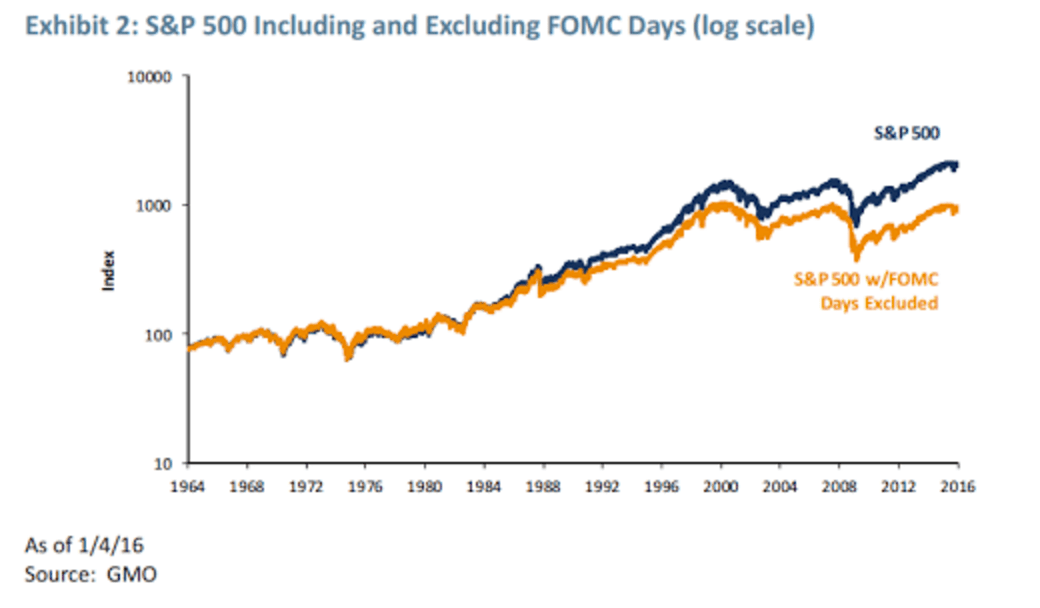 Exhibit 2: S&P 500 Including and Excluding FOMC Days (log scale)

10000
1000
100
10

Index

S&P 500

S&P 500 w/FOMC Days Excluded

1964 1968 1972 1976 1980 1984 1988 1992 1996 2000 2004 2008 2012 2016

As of 1/4/16
Source: GMO